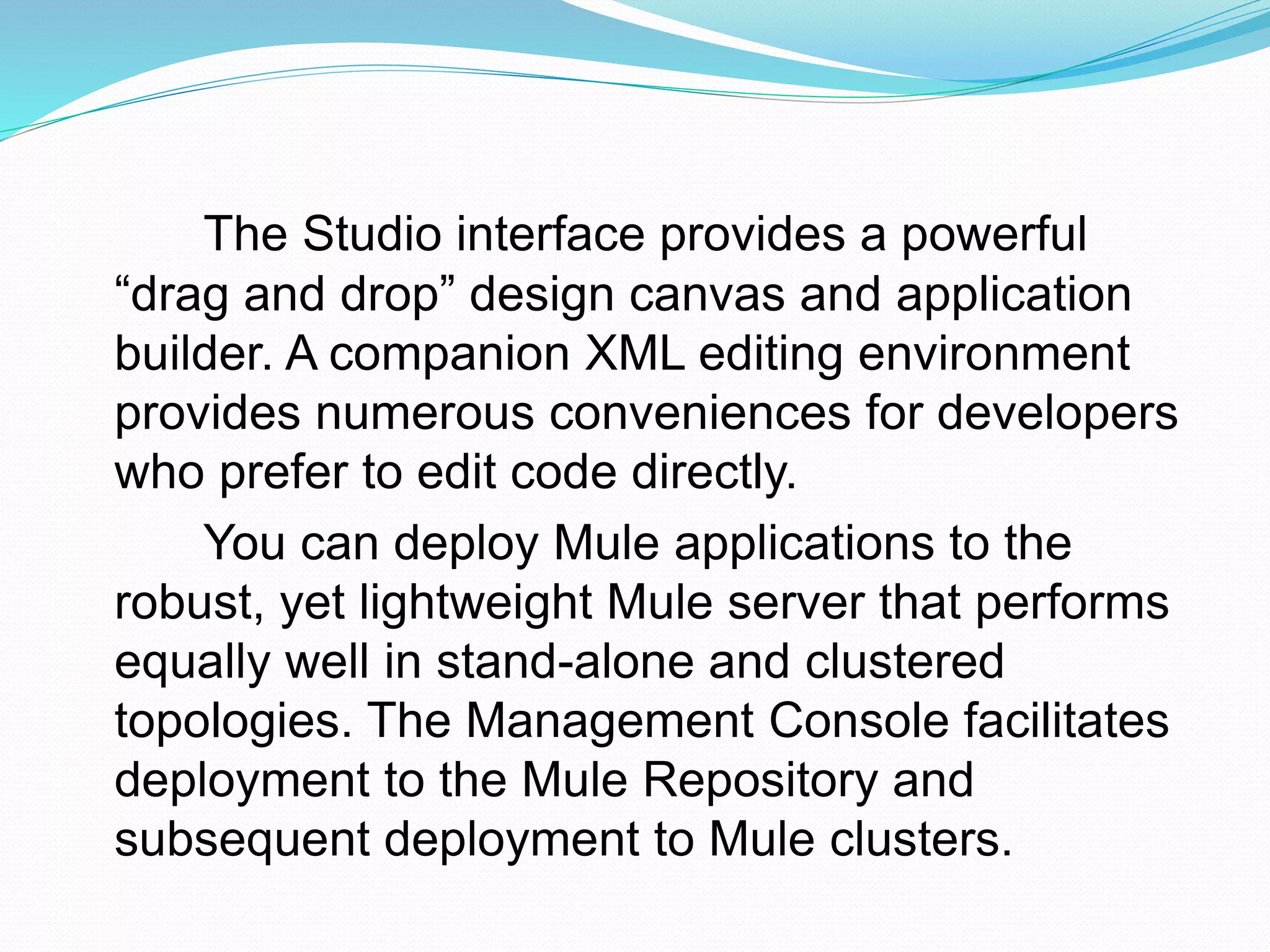 The Studio interface provides a powerful “drag and drop” design canvas and application builder. A companion XML editing environment provides numerous conveniences for developers who prefer to edit code directly.

You can deploy Mule applications to the robust, yet lightweight Mule server that performs equally well in stand-alone and clustered topologies. The Management Console facilitates deployment to the Mule Repository and subsequent deployment to Mule clusters.